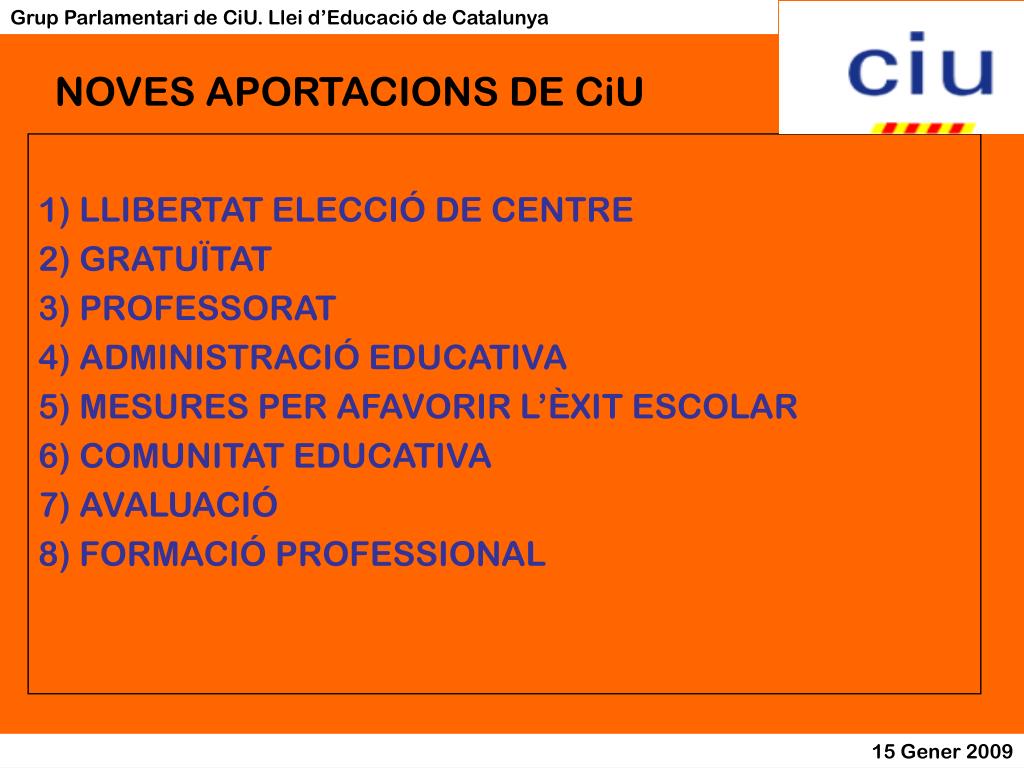 Grup Parlamentari de CiU. Llei d'Educació de Catalunya

ciu

NOVES APORTACIONS DE CiU

1) LLIBERTAT ELECCIÓ DE CENTRE
2) GRATUÏTAT
3) PROFESSORAT
4) ADMINISTRACIÓ EDUCATIVA
5) MESURES PER AFAVORIR L'ÈXIT ESCOLAR
6) COMUNITAT EDUCATIVA
7) AVALUACIÓ
8) FORMACIÓ PROFESSIONAL

15 Gener 2009